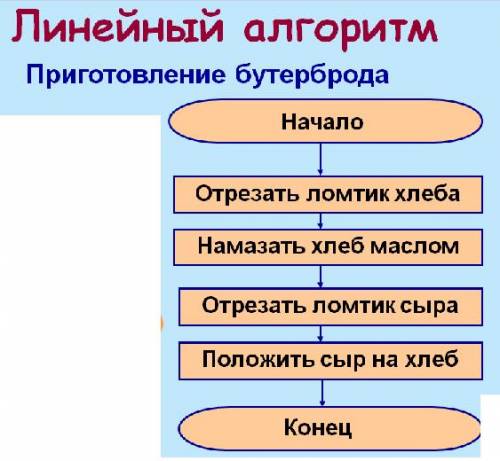 Линейный алгоритм

Приготовление бутерброда

Начало

Отрезать ломтик хлеба

Намазать хлеб маслом

Отрезать ломтик сыра

Положить сыр на хлеб

Конец